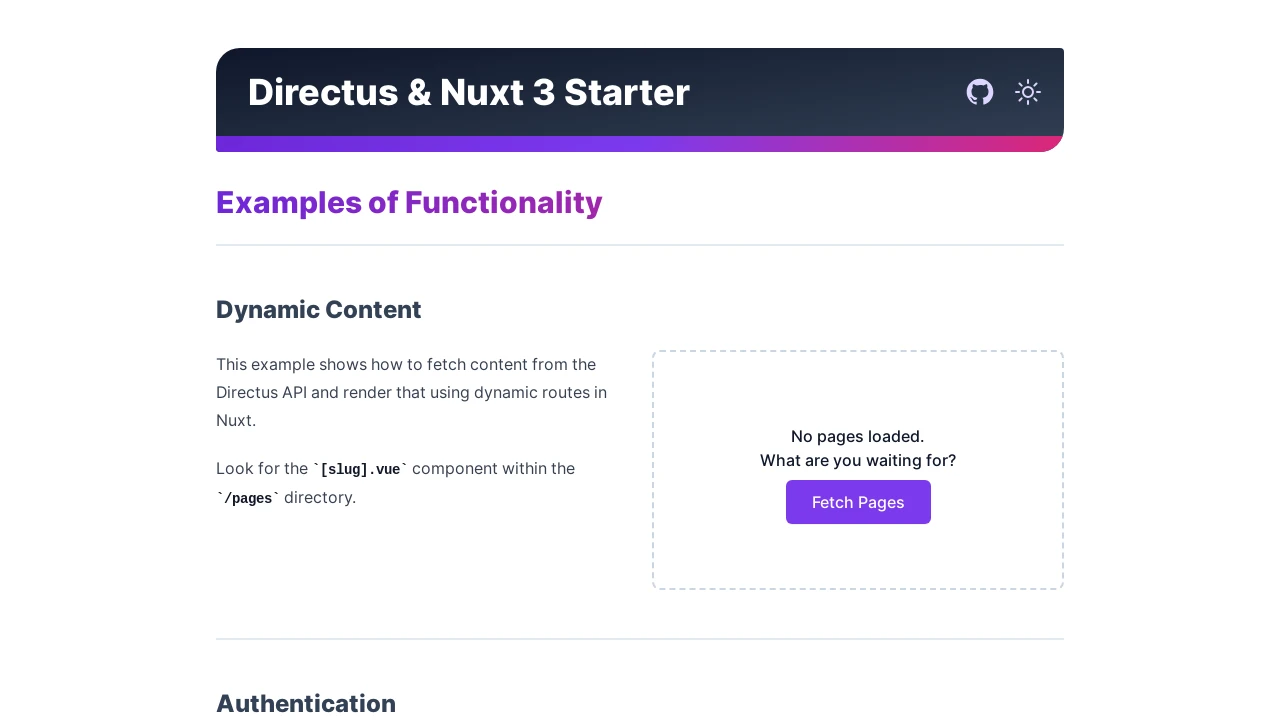 Directus & Nuxt 3 Starter

Examples of Functionality

Dynamic Content

This example shows how to fetch content from the Directus API and render that using dynamic routes in Nuxt.

Look for the `[slug].vue` component within the `/pages` directory.

No pages loaded.
What are you waiting for?

Fetch Pages

Authentication